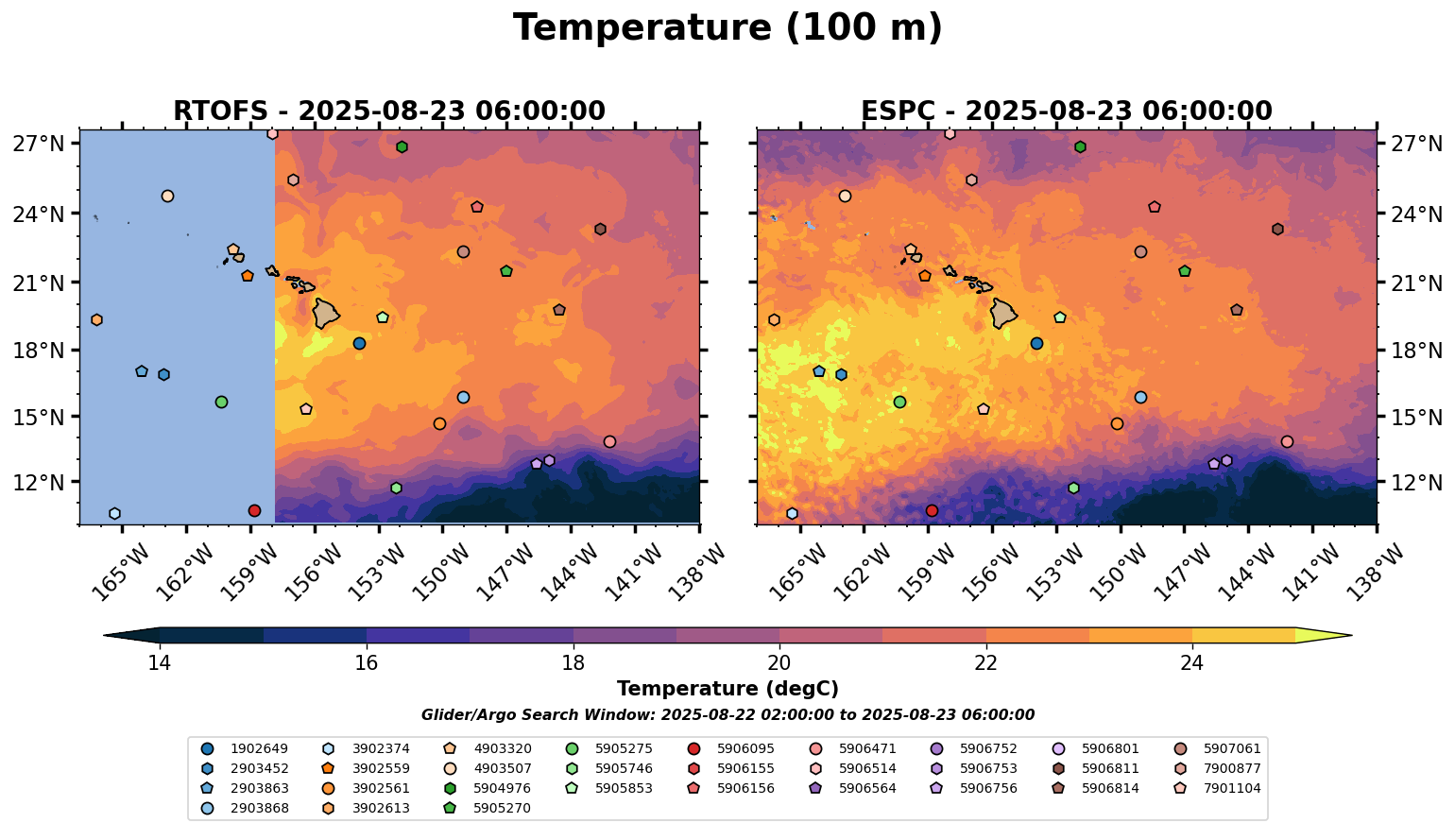 Temperature (100 m)

RTOFS - 2025-08-23 06:00:00

27°N
24°N
21°N
18°N
15°N
12°N

165°W 162°W 159°W 156°W 153°W 150°W 147°W 144°W 141°W 138°W

ESPC - 2025-08-23 06:00:00

27°N
24°N
21°N
18°N
15°N
12°N

165°W 162°W 159°W 156°W 153°W 150°W 147°W 144°W 141°W 138°W

14 16 18 20 22 24

Temperature (degC)

Glider/Argo Search Window: 2025-08-22 02:00:00 to 2025-08-23 06:00:00

1902649
2903452
2903863
2903868
3902374
3902559
3902561
3902613
4903320
4903507
5904976
5905270
5905275
5905746
5905853
5906095
5906155
5906156
5906471
5906514
5906564
5906752
5906753
5906756
5906801
5906811
5906814
5907061
7900877
7901104